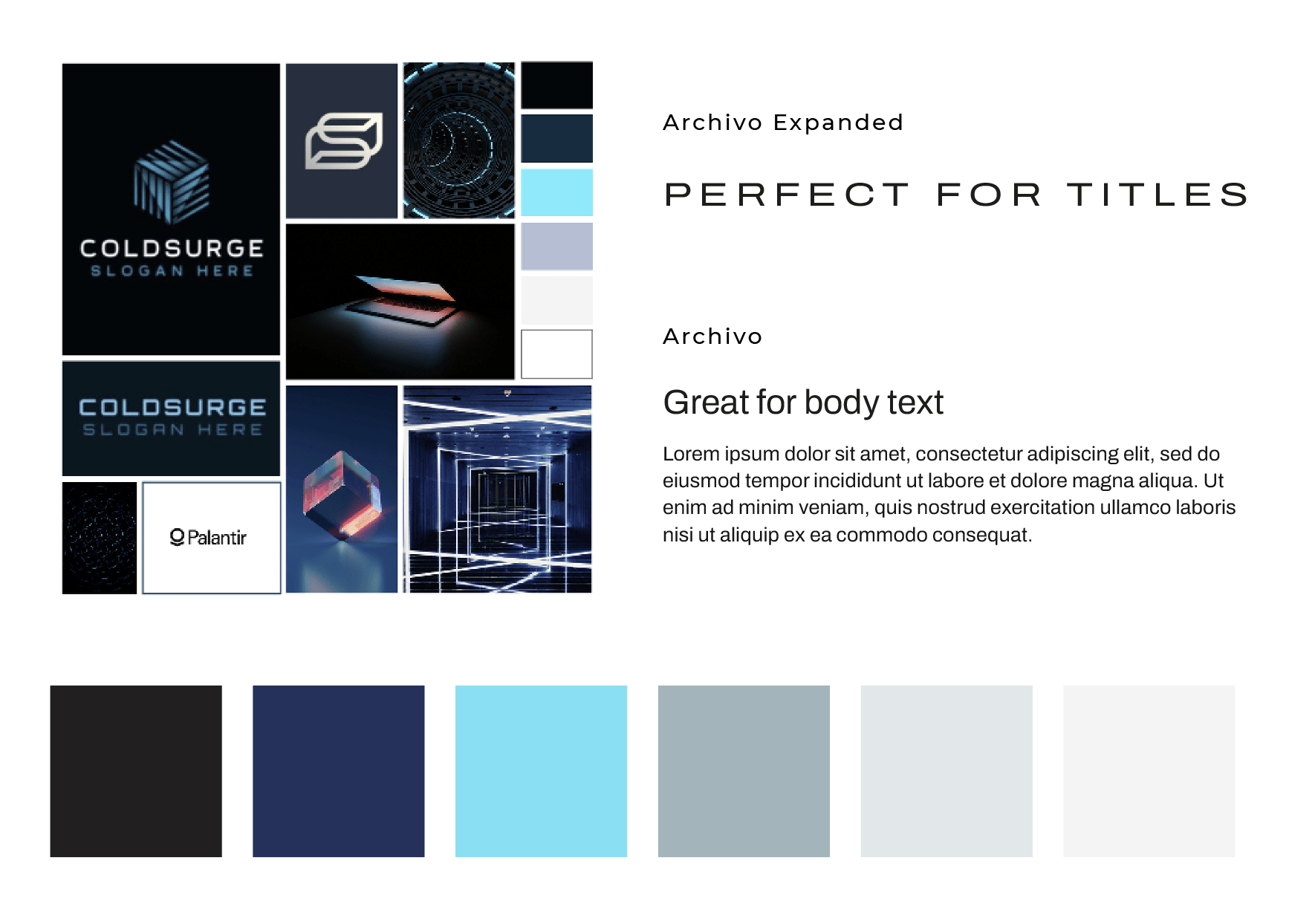 COLDSURGE
SLOGAN HERE

COLDSURGE
SLOGAN HERE

Palantir

Archivo Expanded

PERFECT FOR TITLES

Archivo

Great for body text

Lorem ipsum dolor sit amet, consectetur adipiscing elit, sed do eiusmod tempor incididunt ut labore et dolore magna aliqua. Ut enim ad minim veniam, quis nostrud exercitation ullamco laboris nisi ut aliquip ex ea commodo consequat.